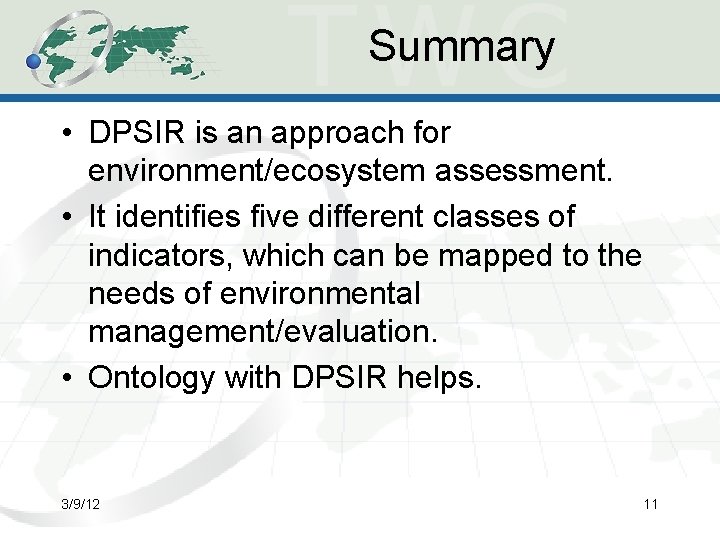 TWC

Summary

• DPSIR is an approach for environment/ecosystem assessment.
• It identifies five different classes of indicators, which can be mapped to the needs of environmental management/evaluation.
• Ontology with DPSIR helps.

3/9/12

11